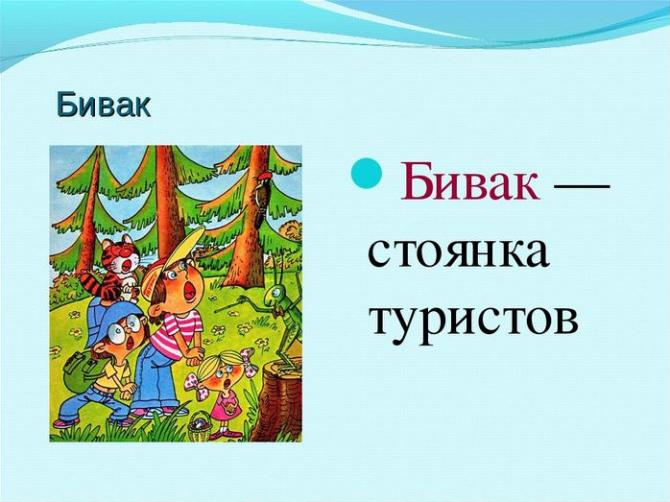 Бивак

Бивак — стоянка туристов